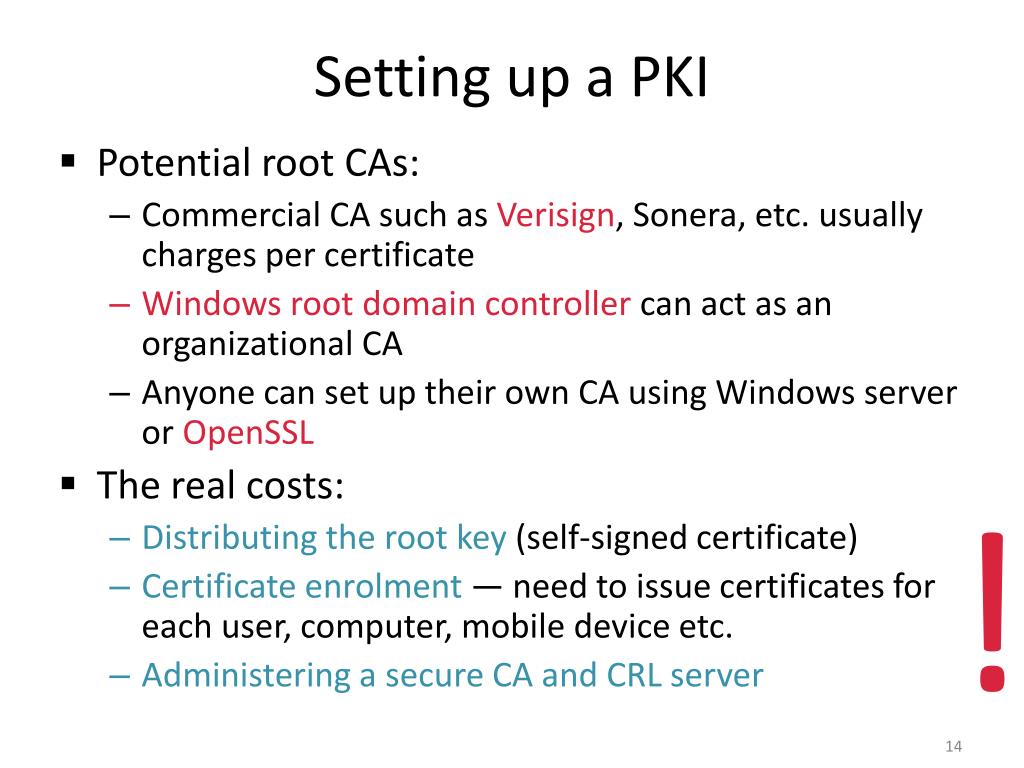 Setting up a PKI

▪ Potential root CAs:
– Commercial CA such as Verisign, Sonera, etc. usually charges per certificate
– Windows root domain controller can act as an organizational CA
– Anyone can set up their own CA using Windows server or OpenSSL

▪ The real costs:
– Distributing the root key (self-signed certificate)
– Certificate enrolment — need to issue certificates for each user, computer, mobile device etc.
– Administering a secure CA and CRL server

!

14